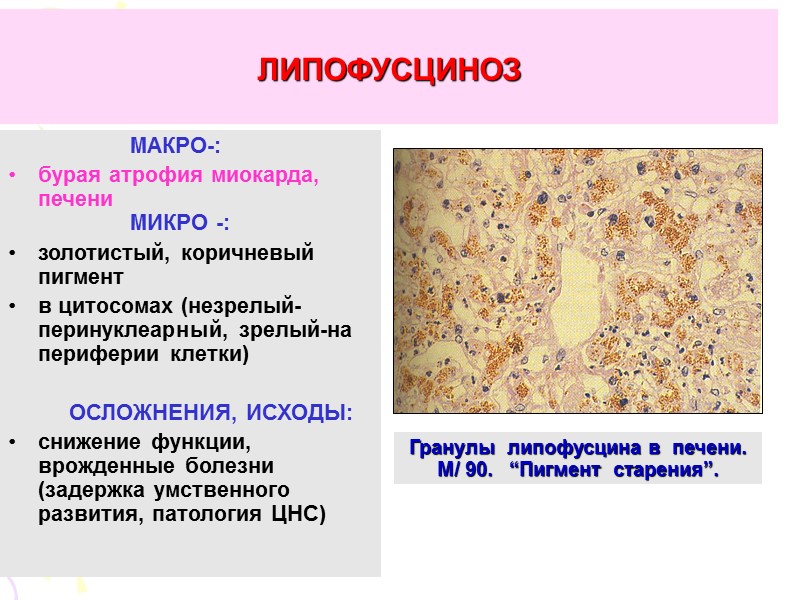 ЛИПОФУСЦИНОЗ

МАКРО-:

• бурая атрофия миокарда, печени

МИКРО -:

• золотистый, коричневый пигмент

• в цитосомах (незрелый-перинуклеарный, зрелый-на периферии клетки)

ОСЛОЖНЕНИЯ, ИСХОДЫ:

• снижение функции, врожденные болезни (задержка умственного развития, патология ЦНС)

Гранулы липофусцина в печени. М/ 90. “Пигмент старения”.